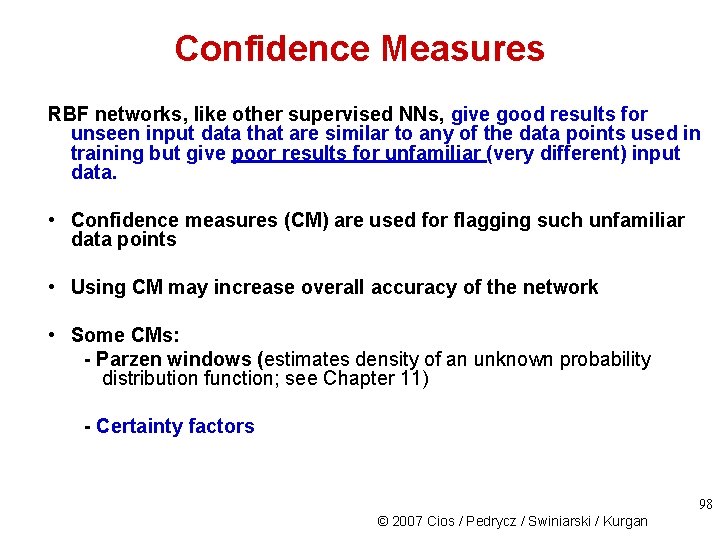 Confidence Measures

RBF networks, like other supervised NNs, give good results for unseen input data that are similar to any of the data points used in training but give poor results for unfamiliar (very different) input data.

• Confidence measures (CM) are used for flagging such unfamiliar data points

• Using CM may increase overall accuracy of the network

• Some CMs:
- Parzen windows (estimates density of an unknown probability distribution function; see Chapter 11)

- Certainty factors

98

© 2007 Cios / Pedrycz / Swiniarski / Kurgan